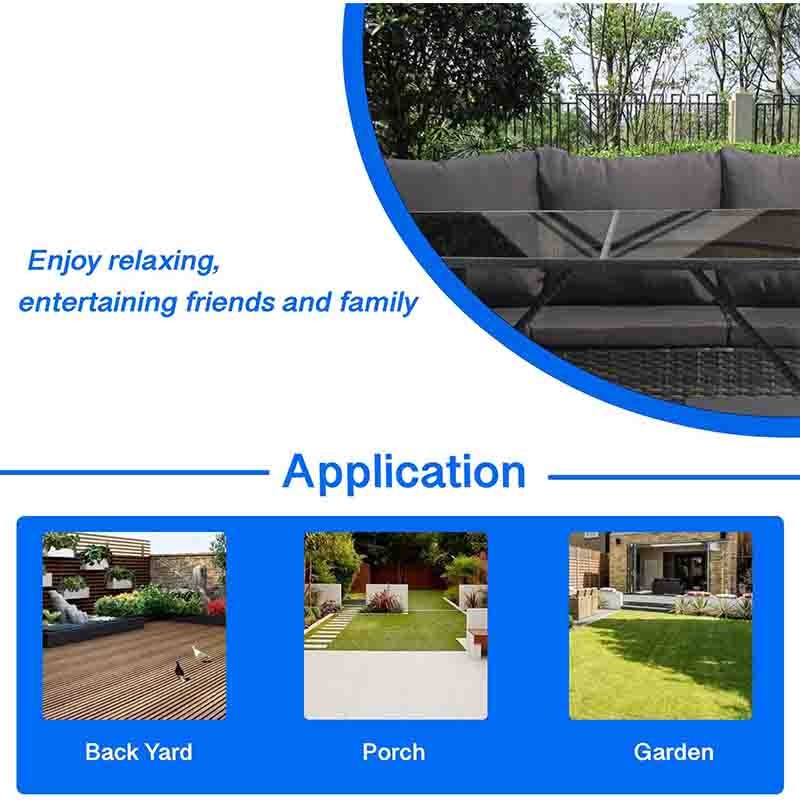 Enjoy relaxing,
entertaining friends and family

Application

Back Yard

Porch

Garden